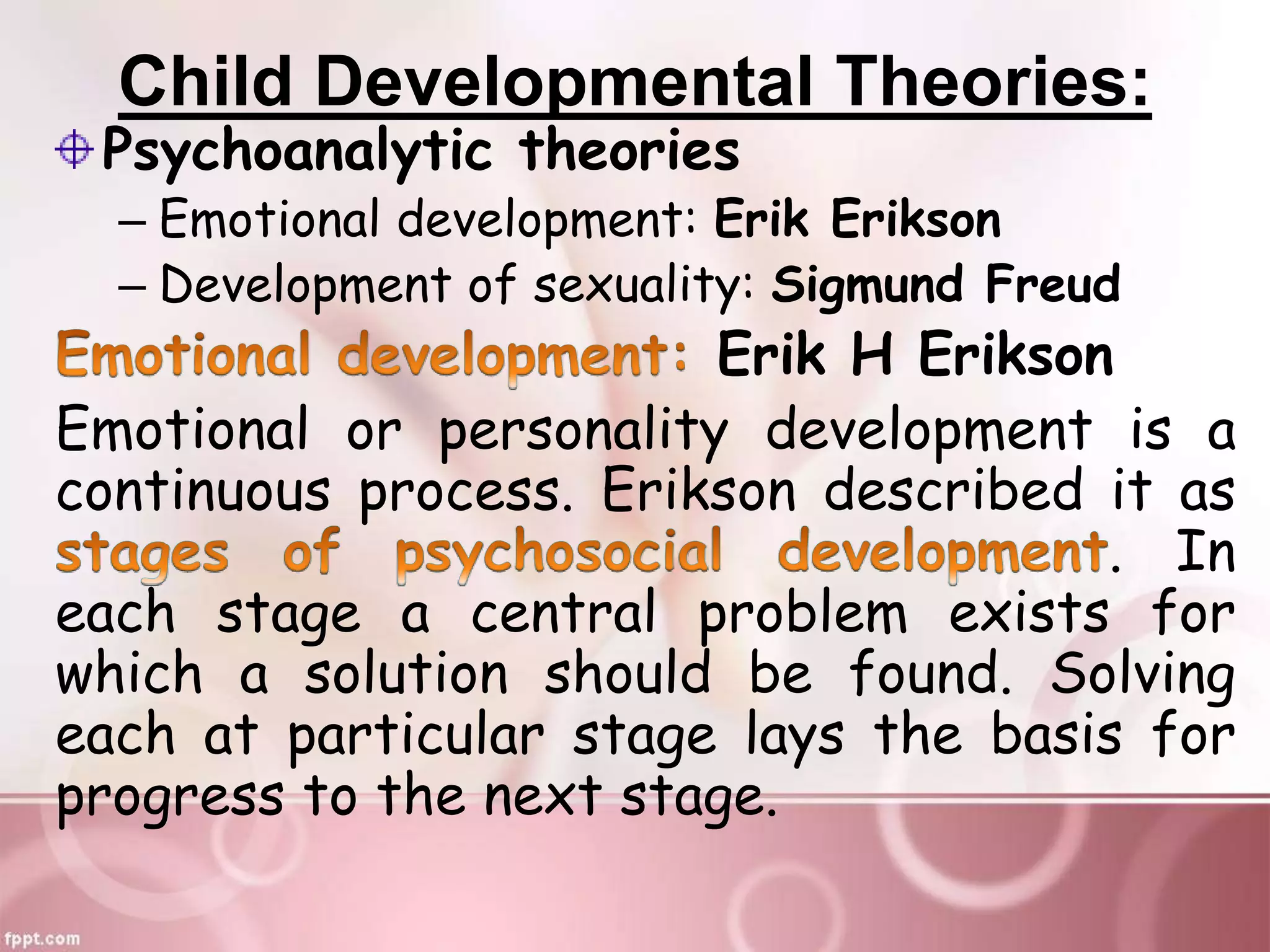 Child Developmental Theories:

Psychoanalytic theories
– Emotional development: Erik Erikson
– Development of sexuality: Sigmund Freud

Emotional development: Erik H Erikson

Emotional or personality development is a continuous process. Erikson described it as stages of psychosocial development. In each stage a central problem exists for which a solution should be found. Solving each at particular stage lays the basis for progress to the next stage.

fppt.com